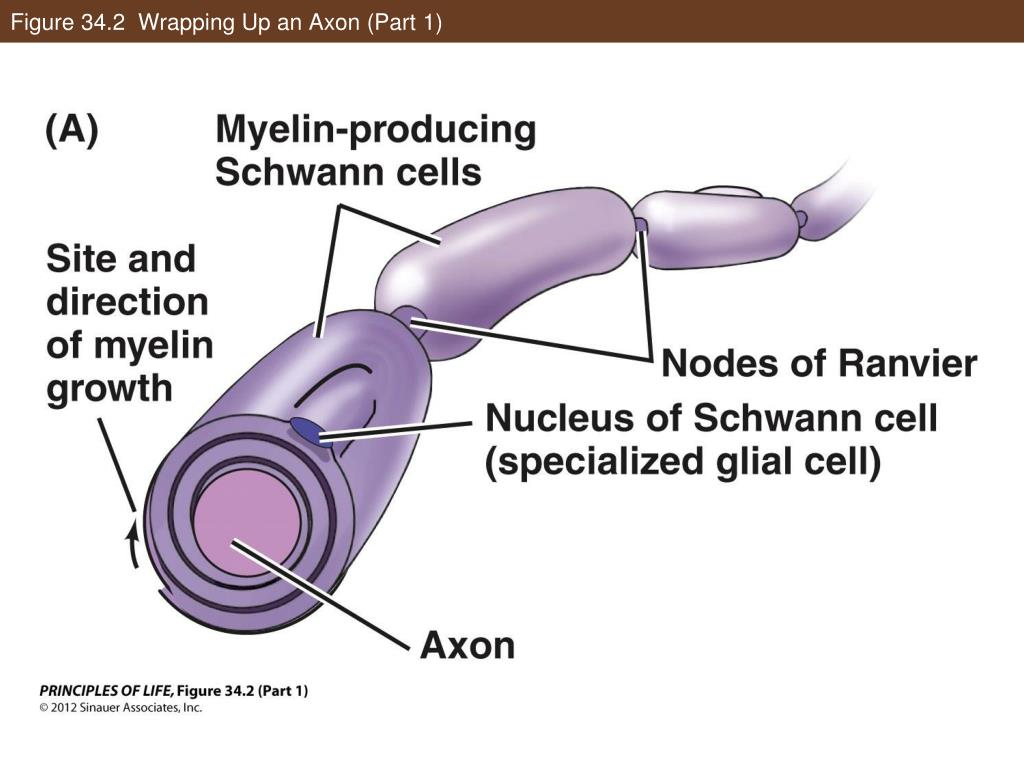 Figure 34.2 Wrapping Up an Axon (Part 1)

(A)

Myelin-producing Schwann cells

Site and direction of myelin growth

Nodes of Ranvier

Nucleus of Schwann cell (specialized glial cell)

Axon

PRINCIPLES OF LIFE, Figure 34.2 (Part 1)
© 2012 Sinauer Associates, Inc.